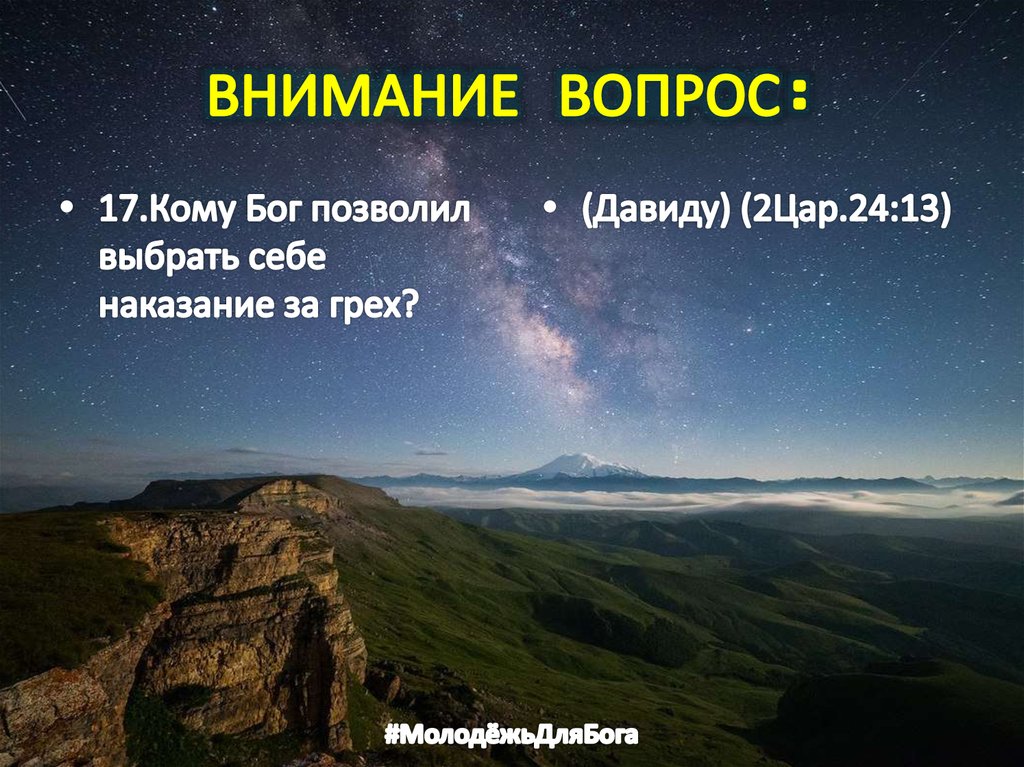 ВНИМАНИЕ ВОПРОС:

• 17.Кому Бог позволил выбрать себе наказание за грех?

• (Давиду) (2Цар.24:13)

#МолодёжьДляБога